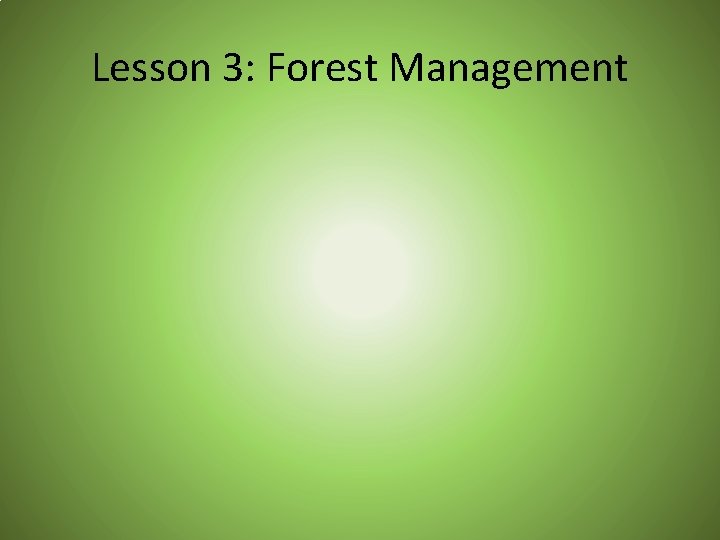 Lesson 3: Forest Management